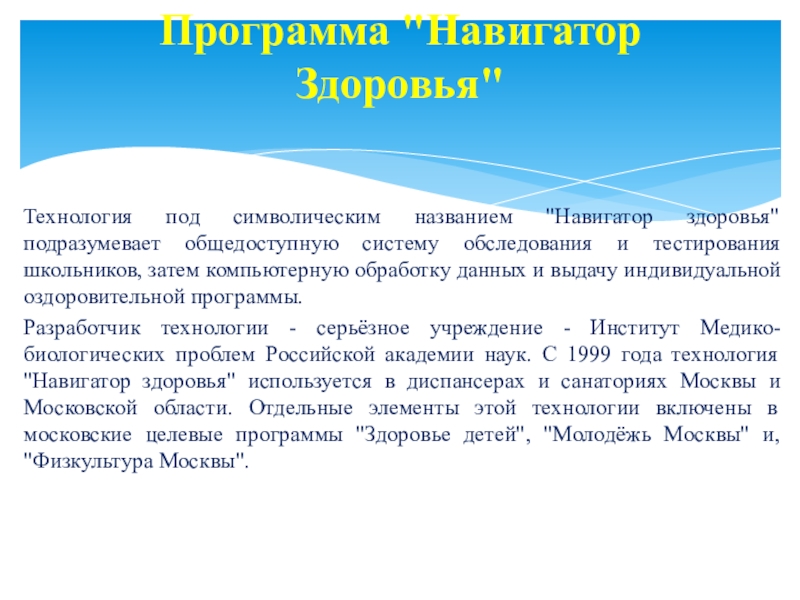 Программа "Навигатор Здоровья"

Технология под символическим названием "Навигатор здоровья" подразумевает общедоступную систему обследования и тестирования школьников, затем компьютерную обработку данных и выдачу индивидуальной оздоровительной программы.

Разработчик технологии - серьёзное учреждение - Институт Медико-биологических проблем Российской академии наук. С 1999 года технология "Навигатор здоровья" используется в диспансерах и санаториях Москвы и Московской области. Отдельные элементы этой технологии включены в московские целевые программы "Здоровье детей", "Молодёжь Москвы" и, "Физкультура Москвы".